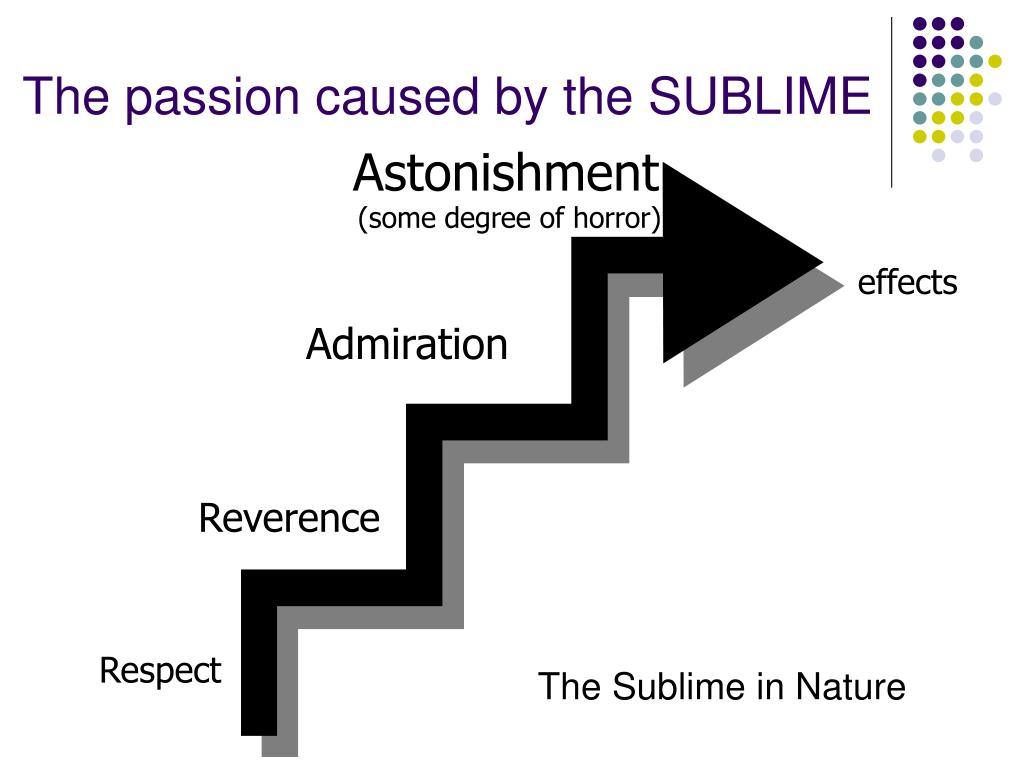 The passion caused by the SUBLIME

Astonishment
(some degree of horror)

effects

Admiration

Reverence

Respect

The Sublime in Nature